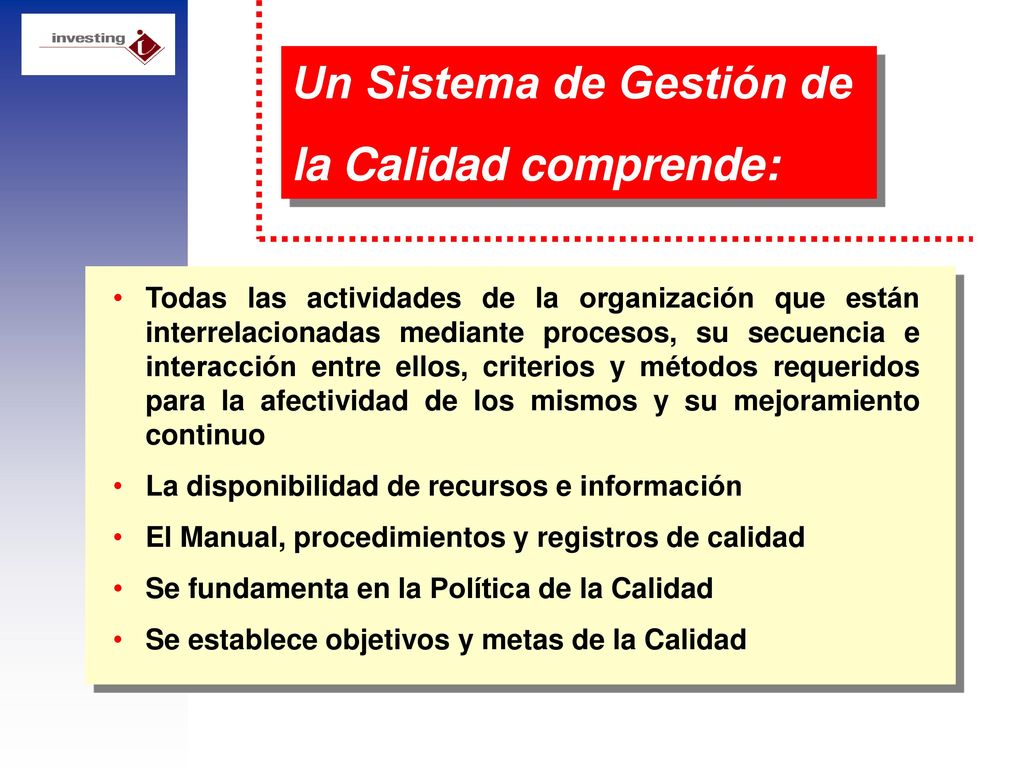 investing

Un Sistema de Gestión de la Calidad comprende:

• Todas las actividades de la organización que están interrelacionadas mediante procesos, su secuencia e interacción entre ellos, criterios y métodos requeridos para la afectividad de los mismos y su mejoramiento continuo

• La disponibilidad de recursos e información

• El Manual, procedimientos y registros de calidad

• Se fundamenta en la Política de la Calidad

• Se establece objetivos y metas de la Calidad